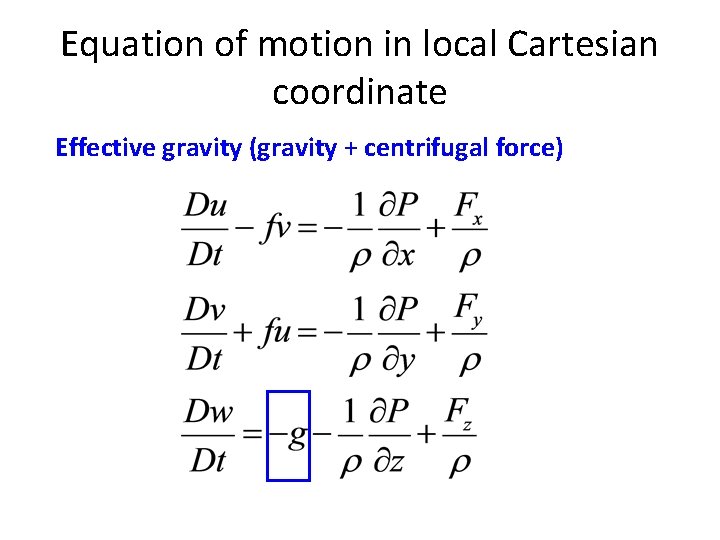 Equation of motion in local Cartesian coordinate

Effective gravity (gravity + centrifugal force)

$\frac{Du}{Dt} - fv = -\frac{1}{\rho}\frac{\partial P}{\partial x} + \frac{F_x}{\rho}$

$\frac{Dv}{Dt} + fu = -\frac{1}{\rho}\frac{\partial P}{\partial y} + \frac{F_y}{\rho}$

$\frac{Dw}{Dt} = -g - \frac{1}{\rho}\frac{\partial P}{\partial z} + \frac{F_z}{\rho}$